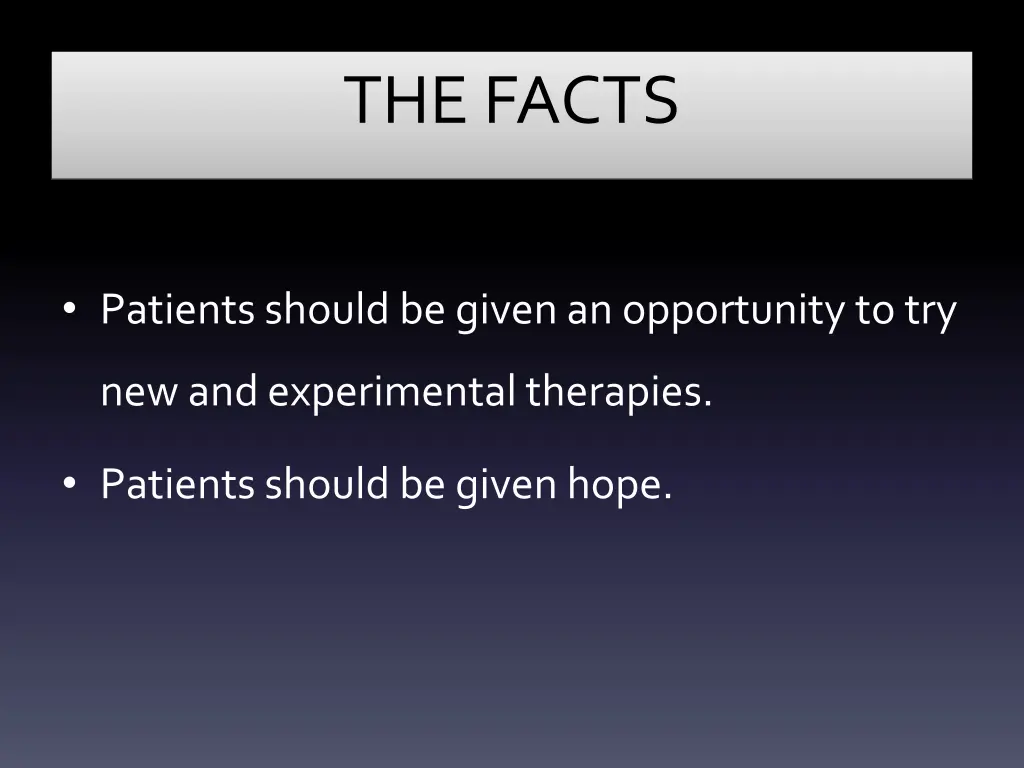 THE FACTS

• Patients should be given an opportunity to try new and experimental therapies.

• Patients should be given hope.